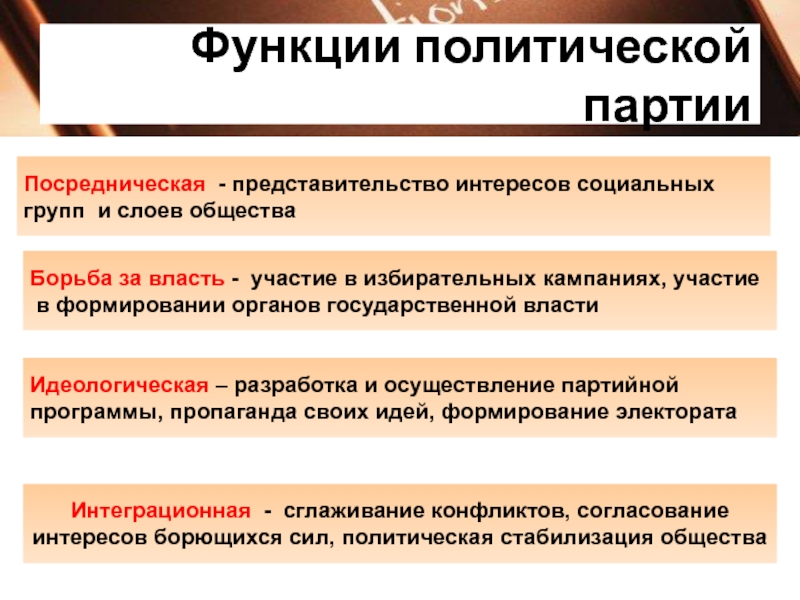 Функции политической партии

Посредническая - представительство интересов социальных групп и слоев общества

Борьба за власть - участие в избирательных кампаниях, участие в формировании органов государственной власти

Идеологическая – разработка и осуществление партийной программы, пропаганда своих идей, формирование электората

Интеграционная - сглаживание конфликтов, согласование интересов борющихся сил, политическая стабилизация общества